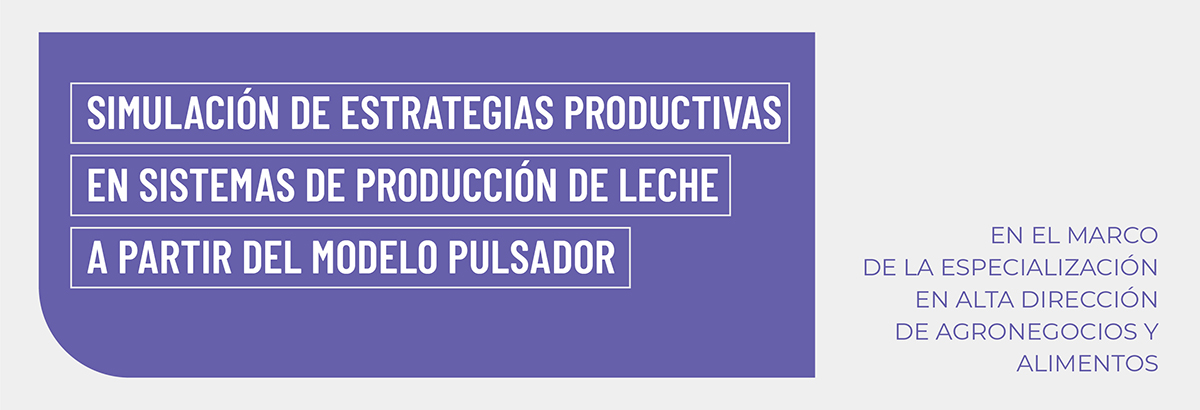 SIMULACIÓN DE ESTRATEGIAS PRODUCTIVAS
EN SISTEMAS DE PRODUCCIÓN DE LECHE
A PARTIR DEL MODELO PULSADOR

EN EL MARCO
DE LA ESPECIALIZACIÓN
EN ALTA DIRECCIÓN
DE AGRONEGOCIOS Y
ALIMENTOS